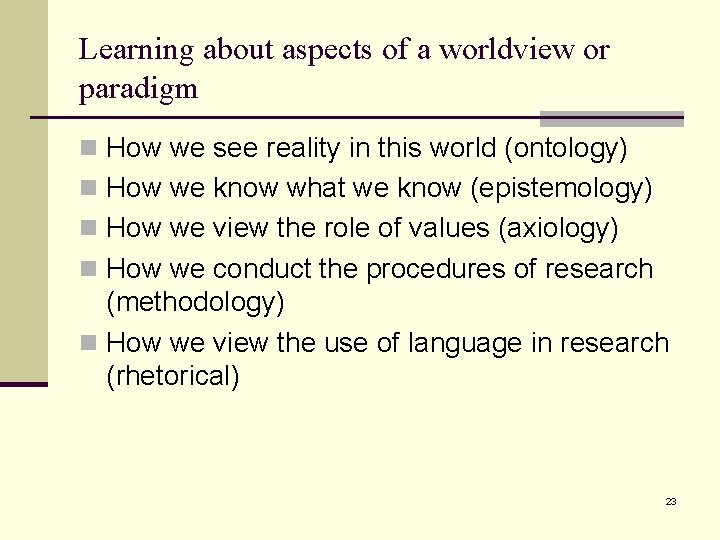 Learning about aspects of a worldview or paradigm

- How we see reality in this world (ontology)
- How we know what we know (epistemology)
- How we view the role of values (axiology)
- How we conduct the procedures of research (methodology)
- How we view the use of language in research (rhetorical)

23